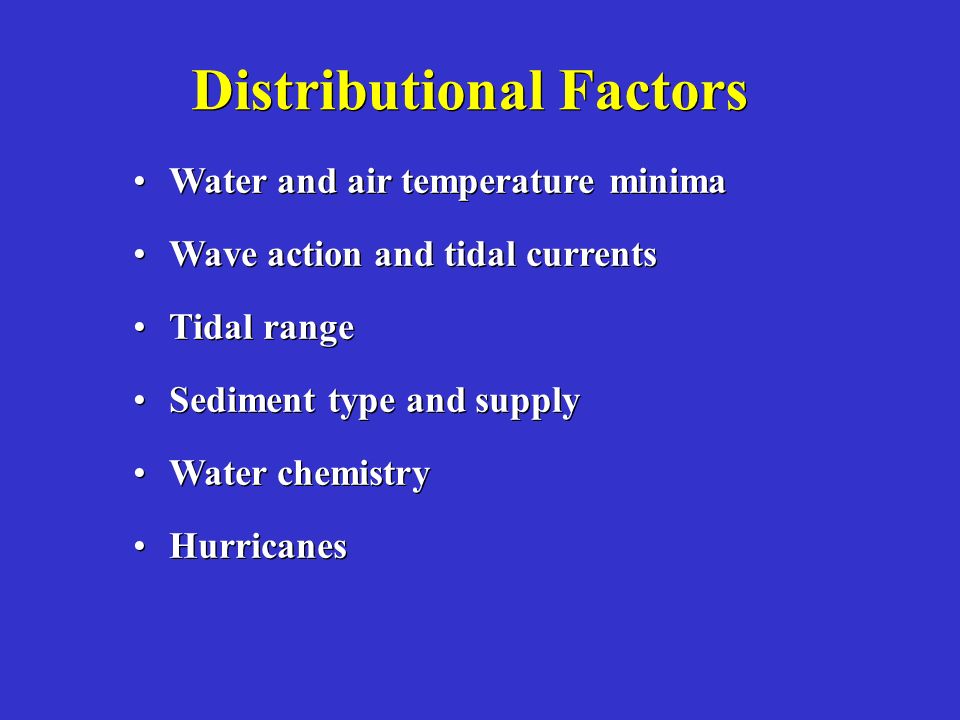 Distributional Factors

• Water and air temperature minima
• Wave action and tidal currents
• Tidal range
• Sediment type and supply
• Water chemistry
• Hurricanes